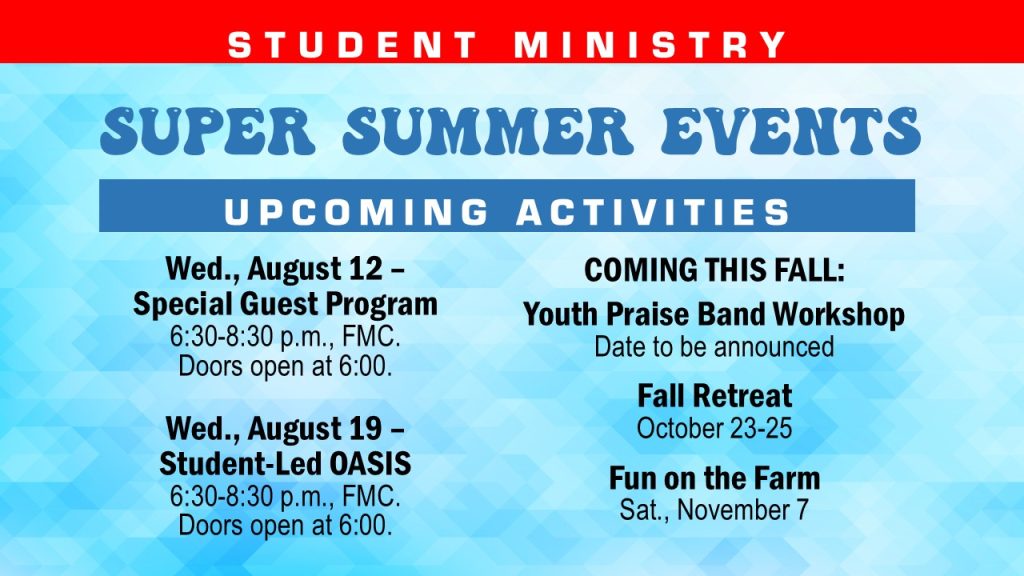 STUDENT MINISTRY

SUPER SUMMER EVENTS

UPCOMING ACTIVITIES

Wed., August 12 – Special Guest Program
6:30-8:30 p.m., FMC.
Doors open at 6:00.

Wed., August 19 – Student-Led OASIS
6:30-8:30 p.m., FMC.
Doors open at 6:00.

COMING THIS FALL:

Youth Praise Band Workshop
Date to be announced

Fall Retreat
October 23-25

Fun on the Farm
Sat., November 7